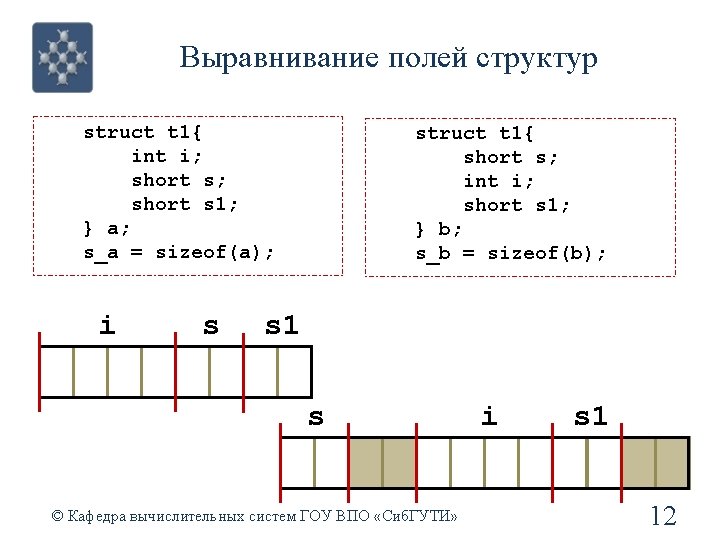 Выравнивание полей структур

struct t1{
    int i;
    short s;
    short s1;
} a;
s_a = sizeof(a);

struct t1{
    short s;
    int i;
    short s1;
} b;
s_b = sizeof(b);

i s s1

s i s1

© Кафедра вычислительных систем ГОУ ВПО «СибГУТИ»

12